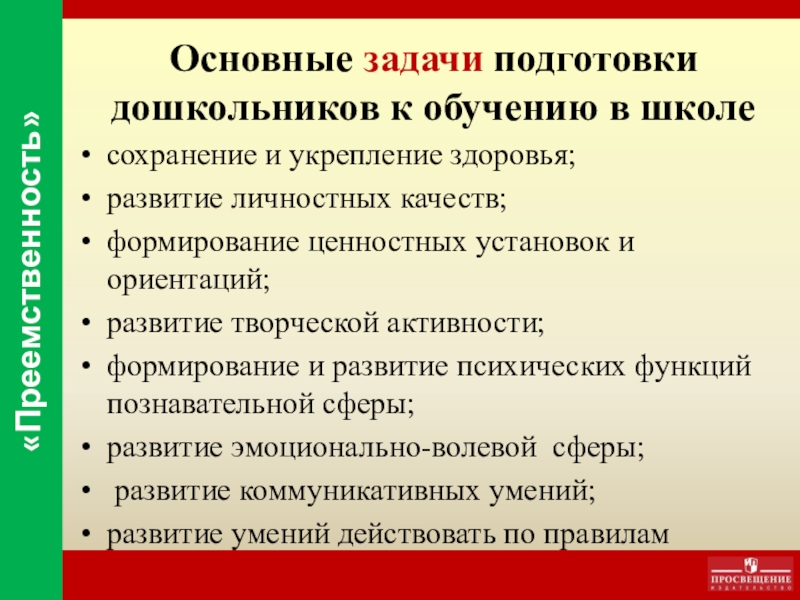 «Преемственность»

Основные задачи подготовки дошкольников к обучению в школе

• сохранение и укрепление здоровья;
• развитие личностных качеств;
• формирование ценностных установок и ориентаций;
• развитие творческой активности;
• формирование и развитие психических функций познавательной сферы;
• развитие эмоционально-волевой сферы;
• развитие коммуникативных умений;
• развитие умений действовать по правилам

ПРОСВЕЩЕНИЕ
ИЗДАТЕЛЬСТВО